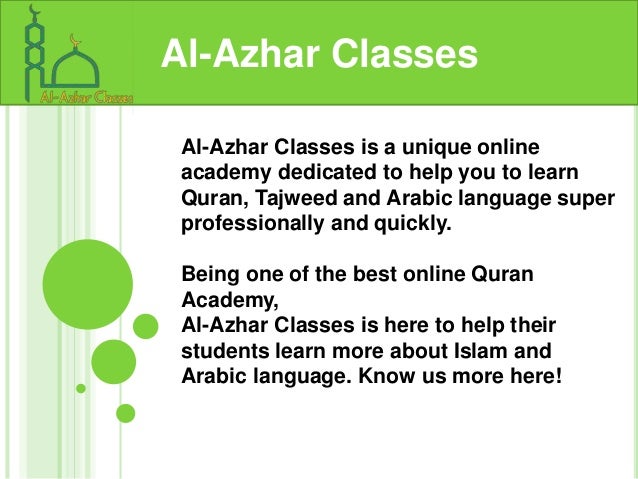 Al-Azhar Classes

Al-Azhar Classes

Al-Azhar Classes is a unique online academy dedicated to help you to learn Quran, Tajweed and Arabic language super professionally and quickly.

Being one of the best online Quran Academy,
Al-Azhar Classes is here to help their students learn more about Islam and Arabic language. Know us more here!